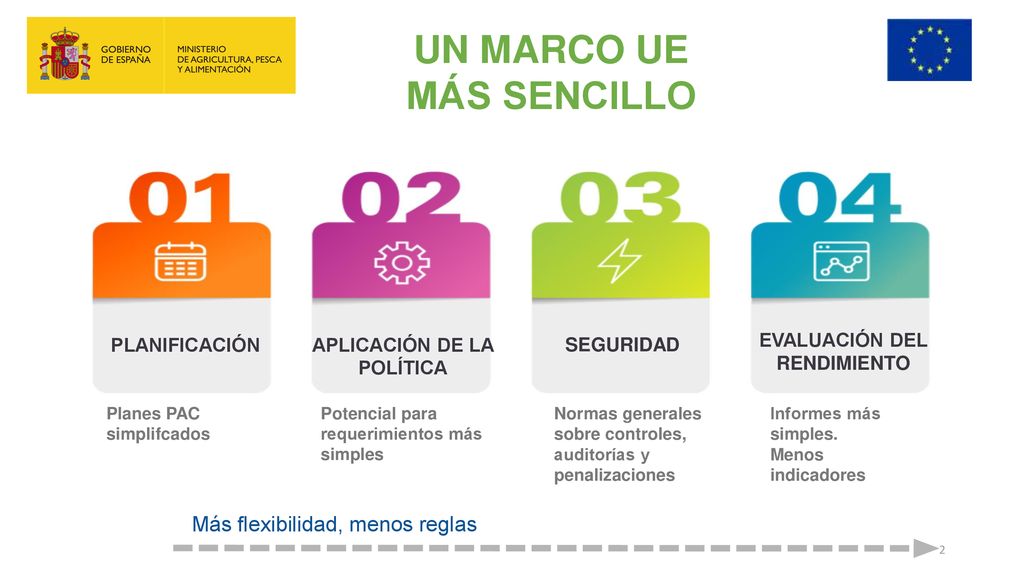 GOBIERNO DE ESPAÑA

MINISTERIO DE AGRICULTURA, PESCA Y ALIMENTACIÓN

UN MARCO UE MÁS SENCILLO

01

PLANIFICACIÓN

Planes PAC simplifcados

02

APLICACIÓN DE LA POLÍTICA

Potencial para requerimientos más simples

03

SEGURIDAD

Normas generales sobre controles, auditorías y penalizaciones

04

EVALUACIÓN DEL RENDIMIENTO

Informes más simples. Menos indicadores

Más flexibilidad, menos reglas

2